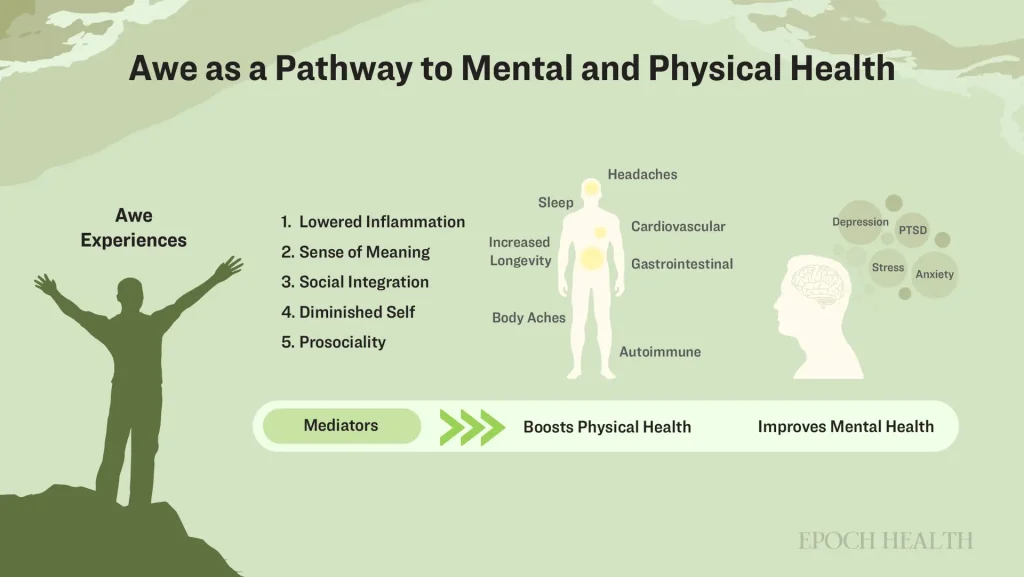 Awe as a Pathway to Mental and Physical Health

Awe Experiences

1. Lowered Inflammation
2. Sense of Meaning
3. Social Integration
4. Diminished Self
5. Prosociality

Headaches
Sleep
Cardiovascular
Increased Longevity
Gastrointestinal
Body Aches
Autoimmune

Depression
PTSD
Stress
Anxiety

Mediators
Boosts Physical Health
Improves Mental Health

EPOCH HEALTH